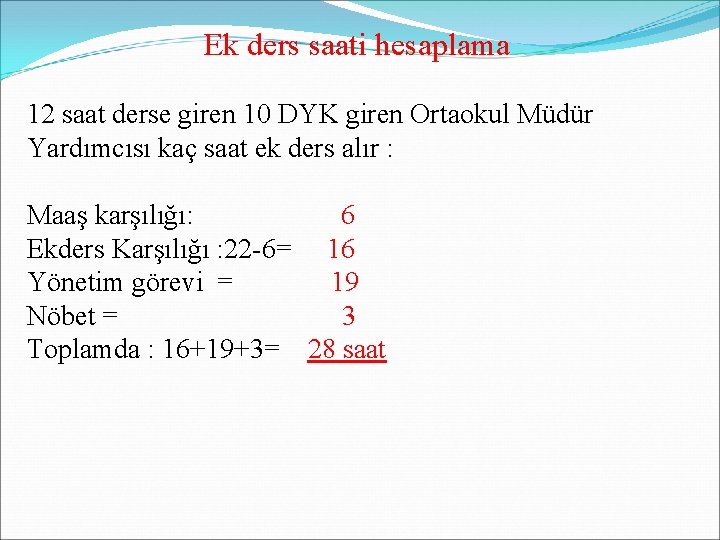 Ek ders saati hesaplama

12 saat derse giren 10 DYK giren Ortaokul Müdür Yardımcısı kaç saat ek ders alır :

Maaş karşılığı: 6
Ekders Karşılığı :22-6= 16
Yönetim görevi = 19
Nöbet = 3
Toplamda : 16+19+3= 28 saat